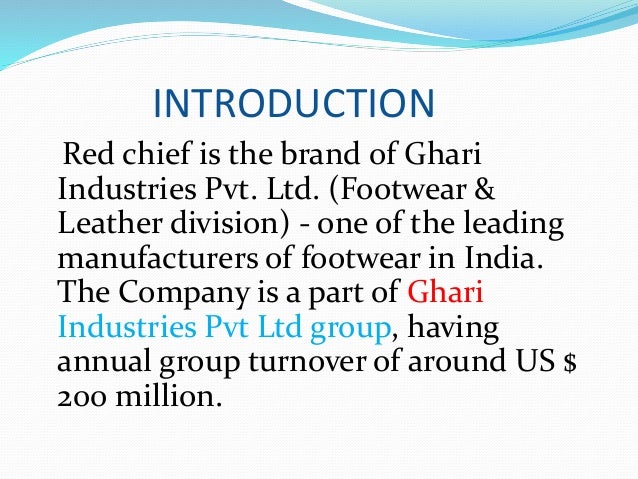 INTRODUCTION

Red chief is the brand of Ghari Industries Pvt. Ltd. (Footwear & Leather division) - one of the leading manufacturers of footwear in India. The Company is a part of Ghari Industries Pvt Ltd group, having annual group turnover of around US $ 200 million.